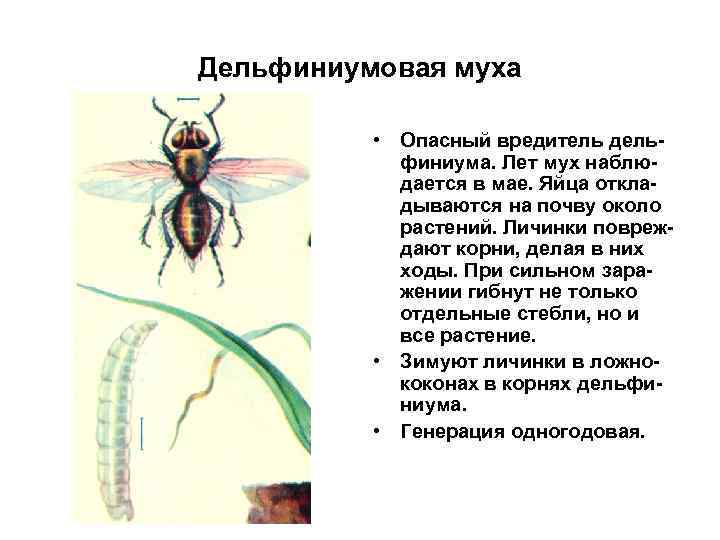 Дельфиниумовая муха

• Опасный вредитель дельфиниума. Лет мух наблюдается в мае. Яйца откладываются на почву около растений. Личинки повреждают корни, делая в них ходы. При сильном заражении гибнут не только отдельные стебли, но и все растение.

• Зимуют личинки в ложнококонах в корнях дельфиниума.

• Генерация одногодовая.